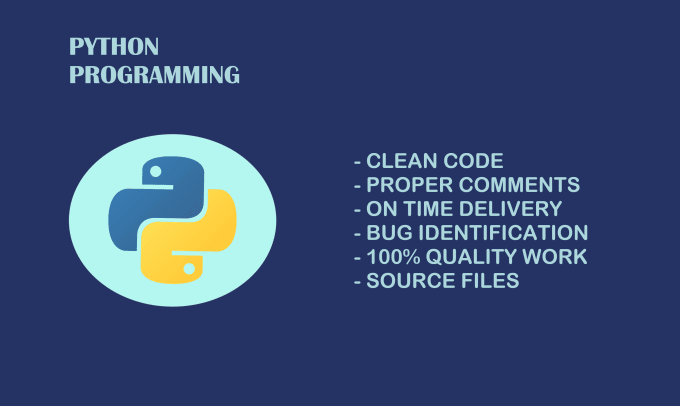 PYTHON PROGRAMMING

- CLEAN CODE
- PROPER COMMENTS
- ON TIME DELIVERY
- BUG IDENTIFICATION
- 100% QUALITY WORK
- SOURCE FILES